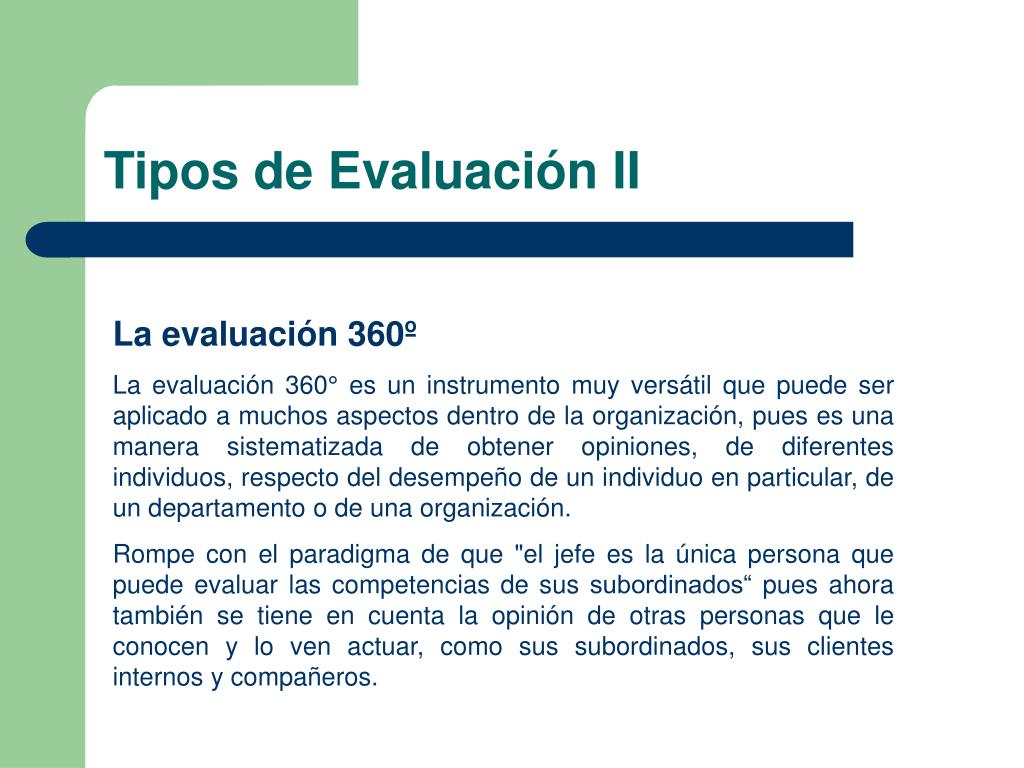 Tipos de Evaluación II

La evaluación 360º

La evaluación 360° es un instrumento muy versátil que puede ser aplicado a muchos aspectos dentro de la organización, pues es una manera sistematizada de obtener opiniones, de diferentes individuos, respecto del desempeño de un individuo en particular, de un departamento o de una organización.

Rompe con el paradigma de que "el jefe es la única persona que puede evaluar las competencias de sus subordinados“ pues ahora también se tiene en cuenta la opinión de otras personas que le conocen y lo ven actuar, como sus subordinados, sus clientes internos y compañeros.